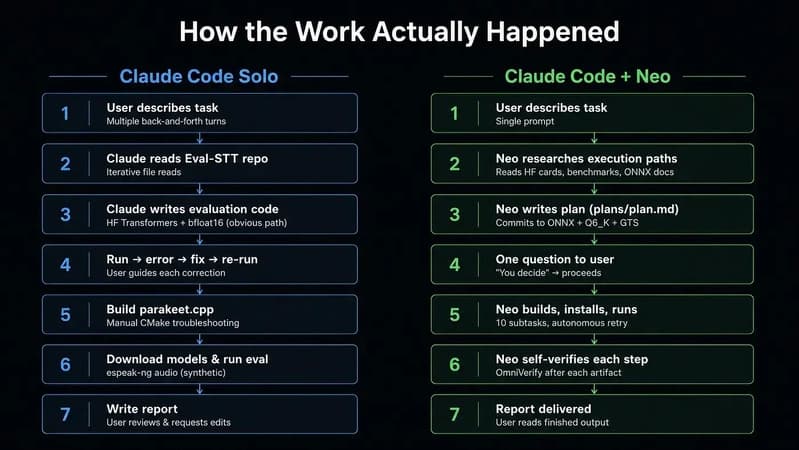 How the Work Actually Happened

Claude Code Solo

1 User describes task
Multiple back-and-forth turns

2 Claude reads Eval-STT repo
Iterative file reads

3 Claude writes evaluation code
HF Transformers + bfloat16 (obvious path)

4 Run → error → fix → re-run
User guides each correction

5 Build parakeet.cpp
Manual CMake troubleshooting

6 Download models & run eval
espeak-ng audio (synthetic)

7 Write report
User reviews & requests edits

Claude Code + Neo

1 User describes task
Single prompt

2 Neo researches execution paths
Reads HF cards, benchmarks, ONNX docs

3 Neo writes plan (plans/plan.md)
Commits to ONNX + Q6_K + GTS

4 One question to user
"You decide" → proceeds

5 Neo builds, installs, runs
10 subtasks, autonomous retry

6 Neo self-verifies each step
OmniVerify after each artifact

7 Report delivered
User reads finished output